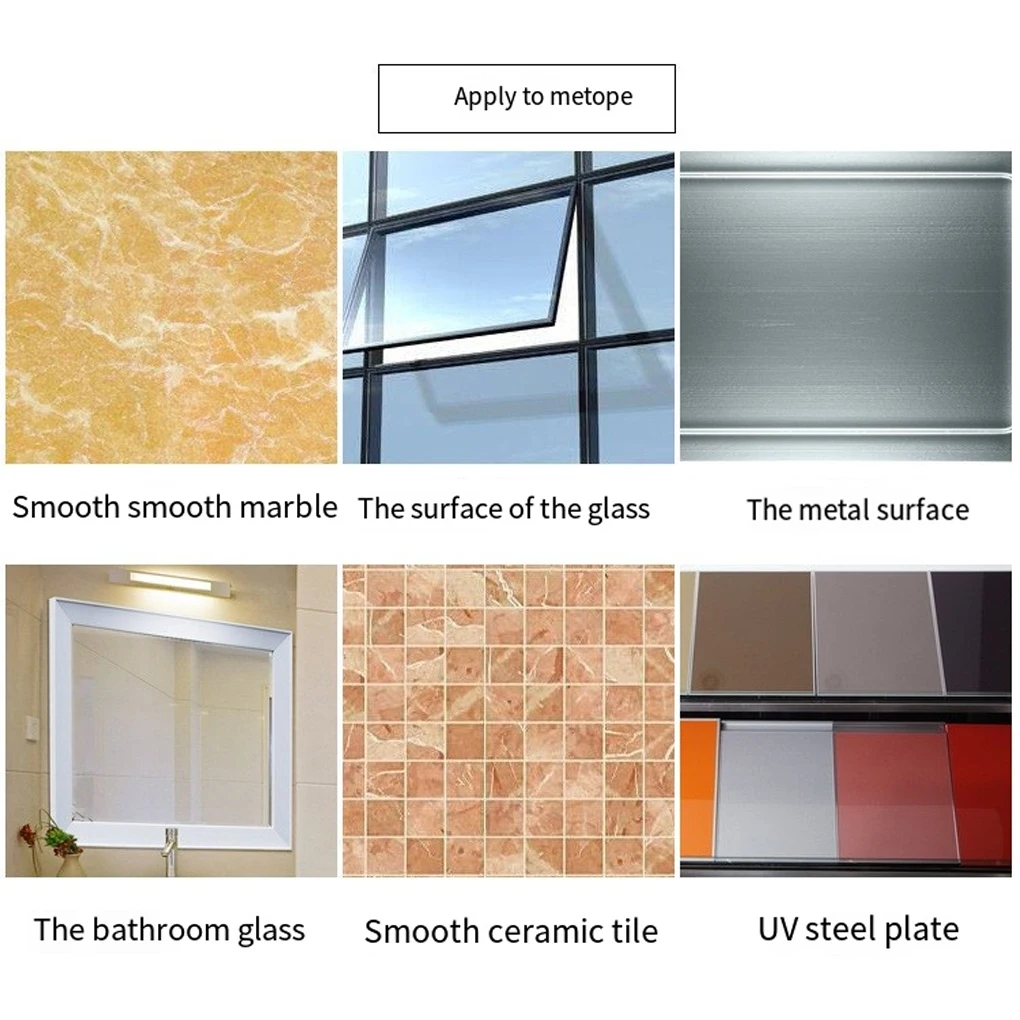 Apply to metope

Smooth smooth marble

The surface of the glass

The metal surface

The bathroom glass

Smooth ceramic tile

UV steel plate